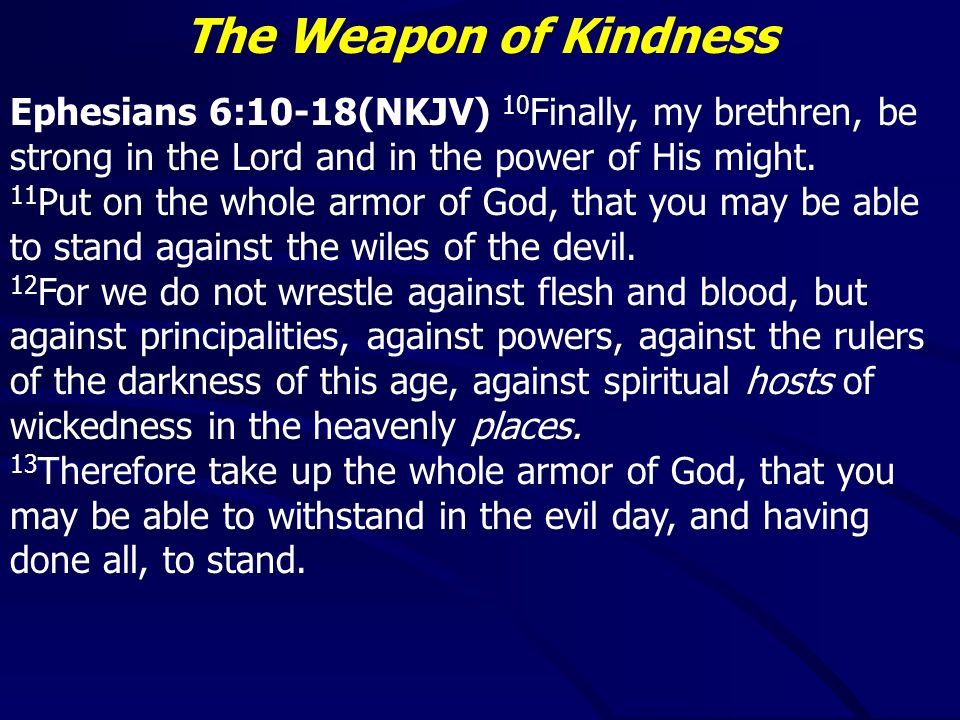 The Weapon of Kindness

Ephesians 6:10-18(NKJV) $^{10}$Finally, my brethren, be strong in the Lord and in the power of His might.
$^{11}$Put on the whole armor of God, that you may be able to stand against the wiles of the devil.
$^{12}$For we do not wrestle against flesh and blood, but against principalities, against powers, against the rulers of the darkness of this age, against spiritual hosts of wickedness in the heavenly places.
$^{13}$Therefore take up the whole armor of God, that you may be able to withstand in the evil day, and having done all, to stand.